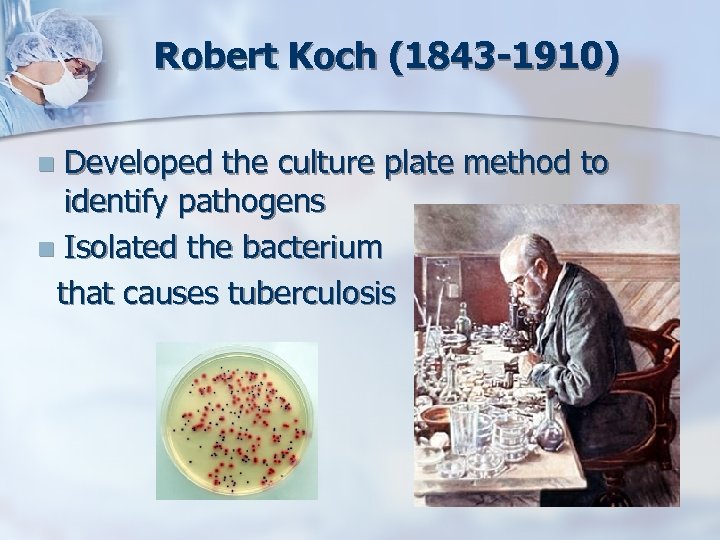 Robert Koch (1843-1910)

Developed the culture plate method to identify pathogens

Isolated the bacterium that causes tuberculosis